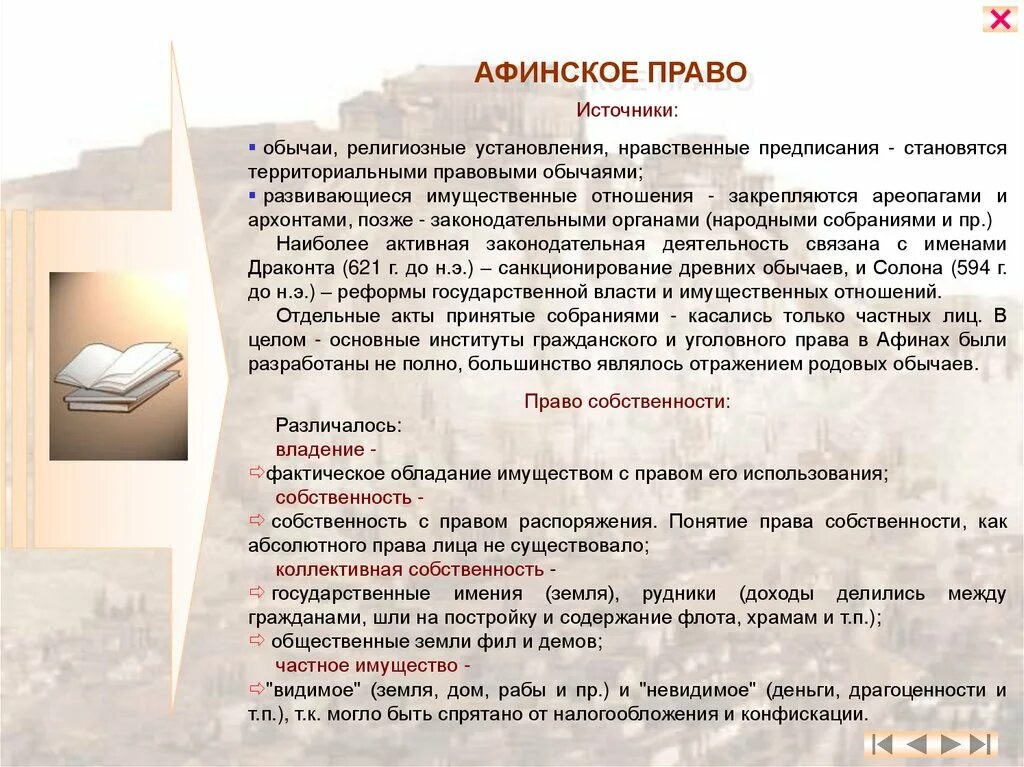 АФИНСКОЕ ПРАВО

Источники:

▪ обычаи, религиозные установления, нравственные предписания - становятся территориальными правовыми обычаями;
▪ развивающиеся имущественные отношения - закрепляются ареопагами и архонтами, позже - законодательными органами (народными собраниями и пр.)

Наиболее активная законодательная деятельность связана с именами Драконта (621 г. до н.э.) – санкционирование древних обычаев, и Солона (594 г. до н.э.) – реформы государственной власти и имущественных отношений.

Отдельные акты принятые собраниями - касались только частных лиц. В целом - основные институты гражданского и уголовного права в Афинах были разработаны не полно, большинство являлось отражением родовых обычаев.

Право собственности:

Различалось:
владение -
⇨фактическое обладание имуществом с правом его использования;
собственность -
⇨ собственность с правом распоряжения. Понятие права собственности, как абсолютного права лица не существовало;
коллективная собственность -
⇨ государственные имения (земля), рудники (доходы делились между гражданами, шли на постройку и содержание флота, храмам и т.п.);
⇨ общественные земли фил и демов;
частное имущество -
⇨"видимое" (земля, дом, рабы и пр.) и "невидимое" (деньги, драгоценности и т.п.), т.к. могло быть спрятано от налогообложения и конфискации.